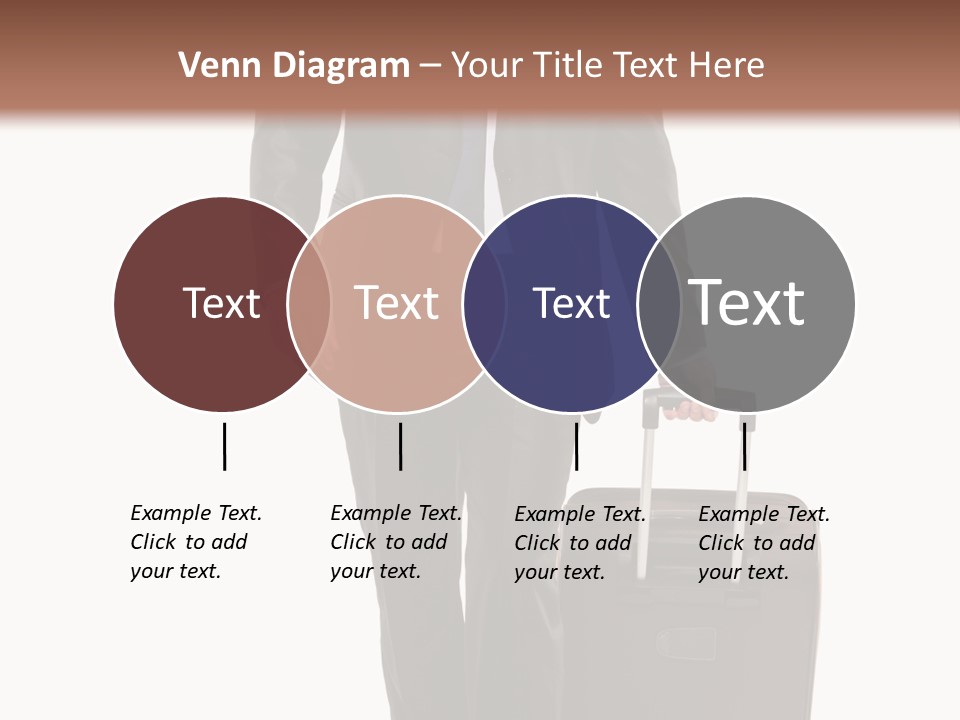 Venn Diagram – Your Title Text Here

Text

Text

Text

Text

Example Text. Click to add your text.

Example Text. Click to add your text.

Example Text. Click to add your text.

Example Text. Click to add your text.